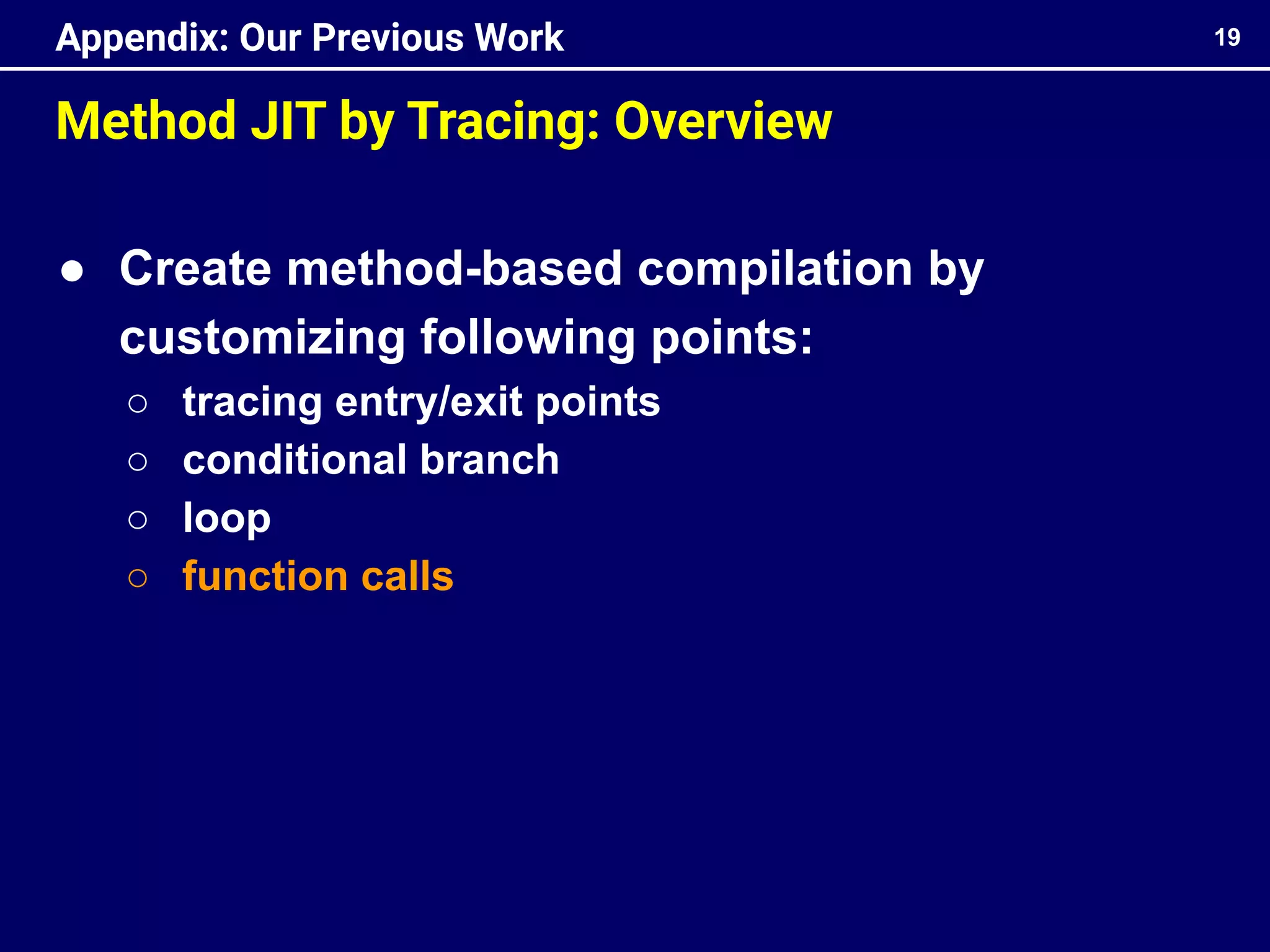 Appendix: Our Previous Work

19

Method JIT by Tracing: Overview

● Create method-based compilation by customizing following points:
○ tracing entry/exit points
○ conditional branch
○ loop
○ function calls